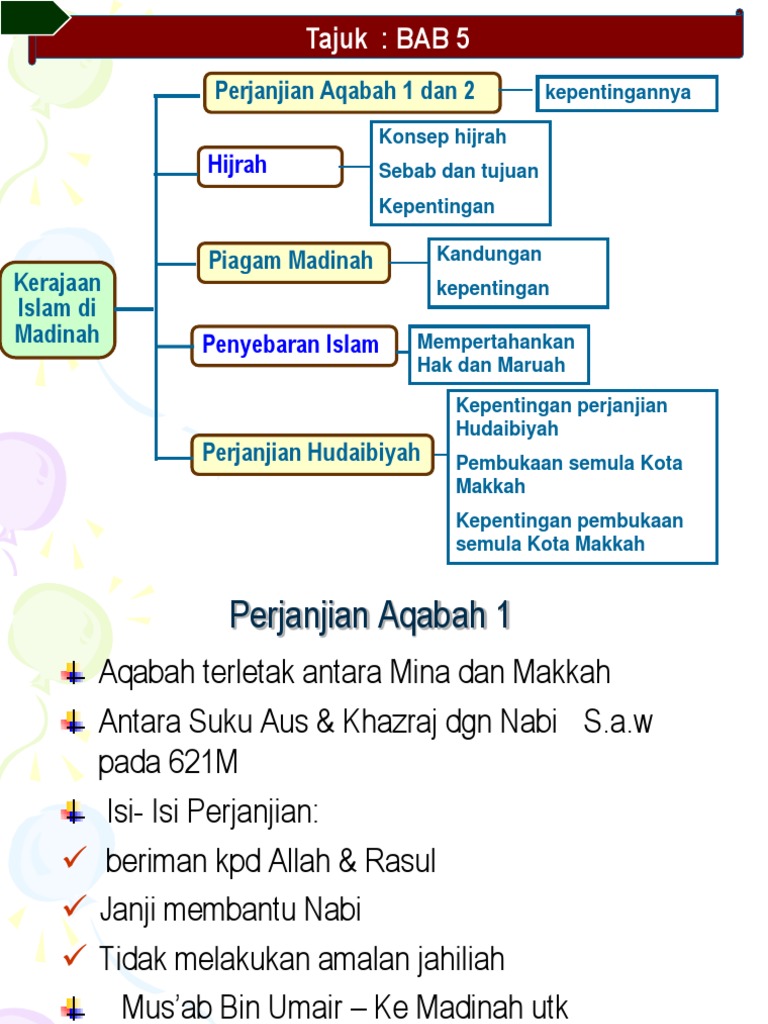 Tajuk : BAB 5

Kerajaan Islam di Madinah

Perjanjian Aqabah 1 dan 2

kepentingannya

Hijrah

Konsep hijrah

Sebab dan tujuan

Kepentingan

Piagam Madinah

Kandungan

kepentingan

Penyebaran Islam

Mempertahankan Hak dan Maruah

Perjanjian Hudaibiyah

Kepentingan perjanjian Hudaibiyah

Pembukaan semula Kota Makkah

Kepentingan pembukaan semula Kota Makkah

Perjanjian Aqabah 1

Aqabah terletak antara Mina dan Makkah

Antara Suku Aus & Khazraj dgn Nabi S.a.w pada 621M

Isi- Isi Perjanjian:

✓ beriman kpd Allah & Rasul

✓ Janji membantu Nabi

✓ Tidak melakukan amalan jahiliah

Mus'ab Bin Umair – Ke Madinah utk